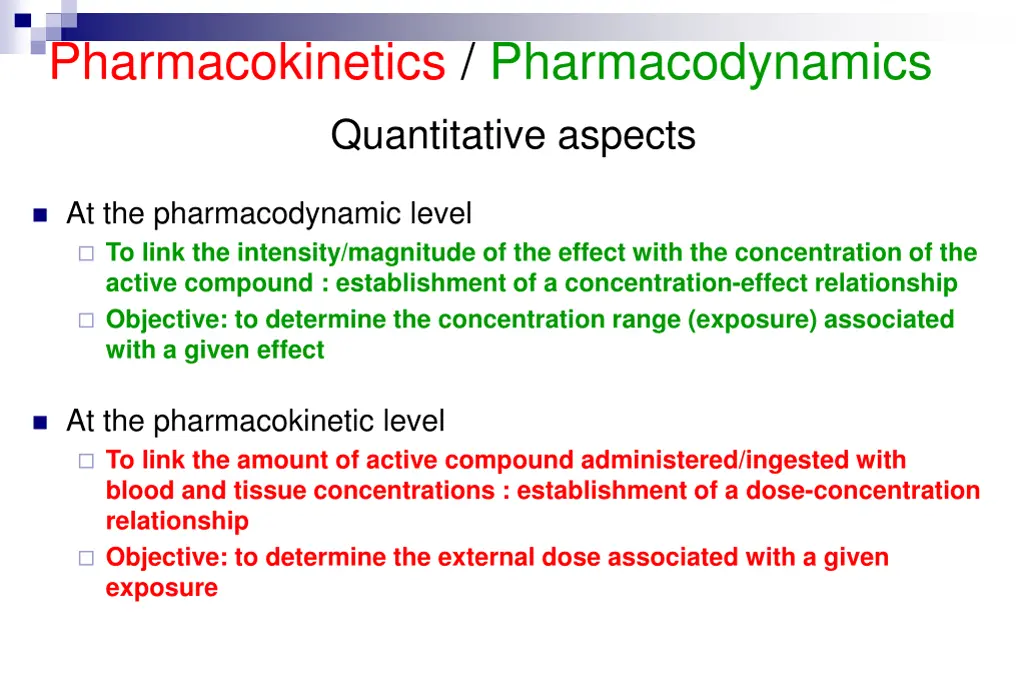 Pharmacokinetics / Pharmacodynamics

Quantitative aspects

At the pharmacodynamic level

To link the intensity/magnitude of the effect with the concentration of the active compound : establishment of a concentration-effect relationship

Objective: to determine the concentration range (exposure) associated with a given effect

At the pharmacokinetic level

To link the amount of active compound administered/ingested with blood and tissue concentrations : establishment of a dose-concentration relationship

Objective: to determine the external dose associated with a given exposure